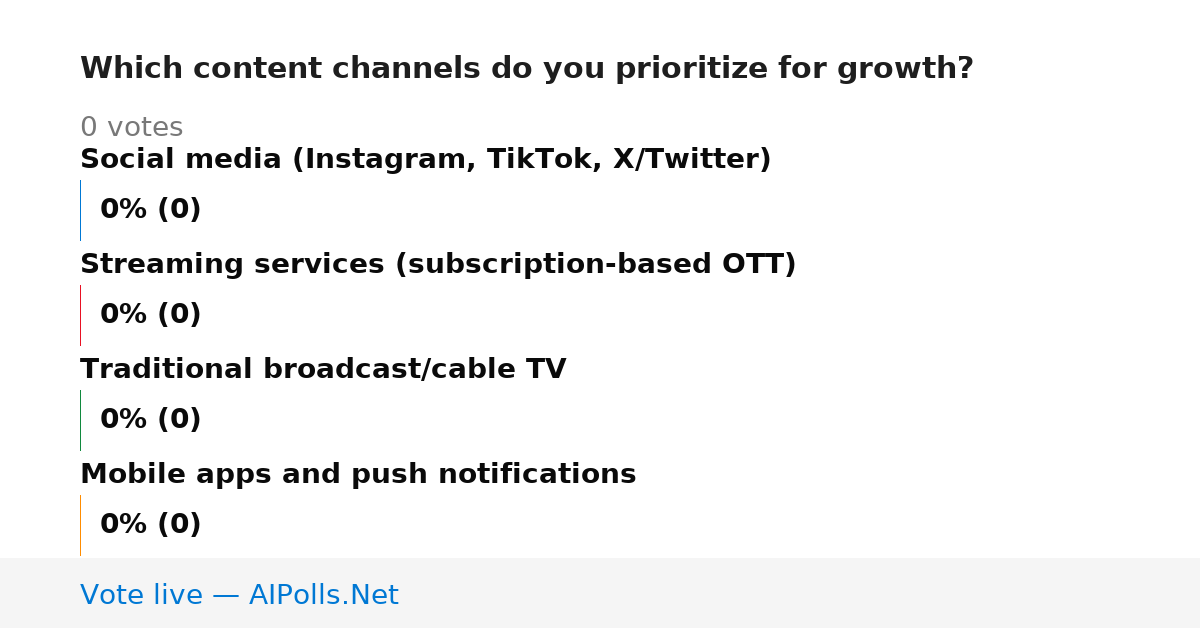 Which content channels do you prioritize for growth?

0 votes

Social media (Instagram, TikTok, X/Twitter)

0% (0)

Streaming services (subscription-based OTT)

0% (0)

Traditional broadcast/cable TV

0% (0)

Mobile apps and push notifications

0% (0)

Vote live — AIPolls.Net